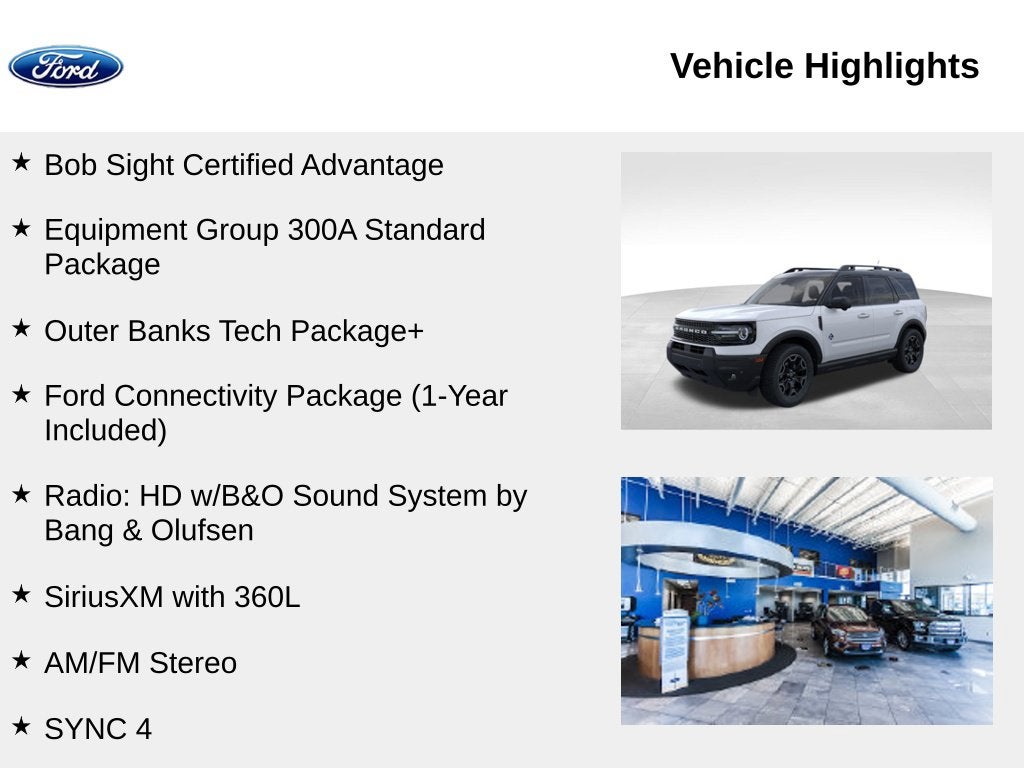 Ford

Vehicle Highlights

★ Bob Sight Certified Advantage

★ Equipment Group 300A Standard Package

★ Outer Banks Tech Package+

★ Ford Connectivity Package (1-Year Included)

★ Radio: HD w/B&O Sound System by Bang & Olufsen

★ SiriusXM with 360L

★ AM/FM Stereo

★ SYNC 4